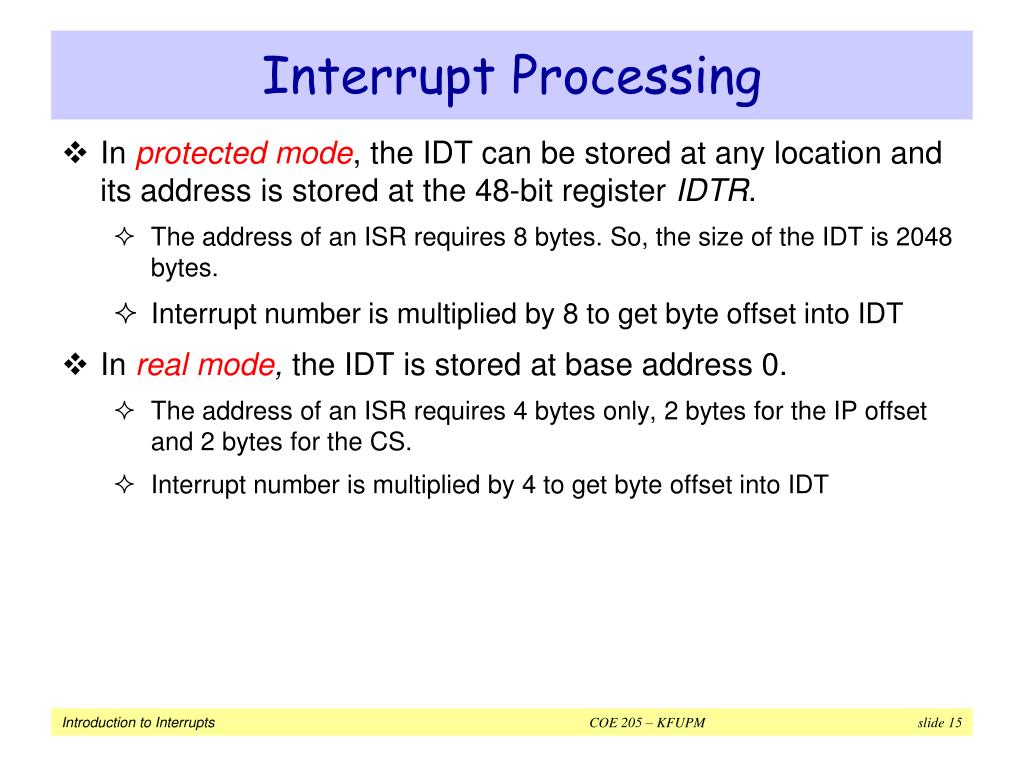 Interrupt Processing

❖ In protected mode, the IDT can be stored at any location and its address is stored at the 48-bit register IDTR.

✧ The address of an ISR requires 8 bytes. So, the size of the IDT is 2048 bytes.

✧ Interrupt number is multiplied by 8 to get byte offset into IDT

❖ In real mode, the IDT is stored at base address 0.

✧ The address of an ISR requires 4 bytes only, 2 bytes for the IP offset and 2 bytes for the CS.

✧ Interrupt number is multiplied by 4 to get byte offset into IDT

Introduction to Interrupts COE 205 – KFUPM slide 15